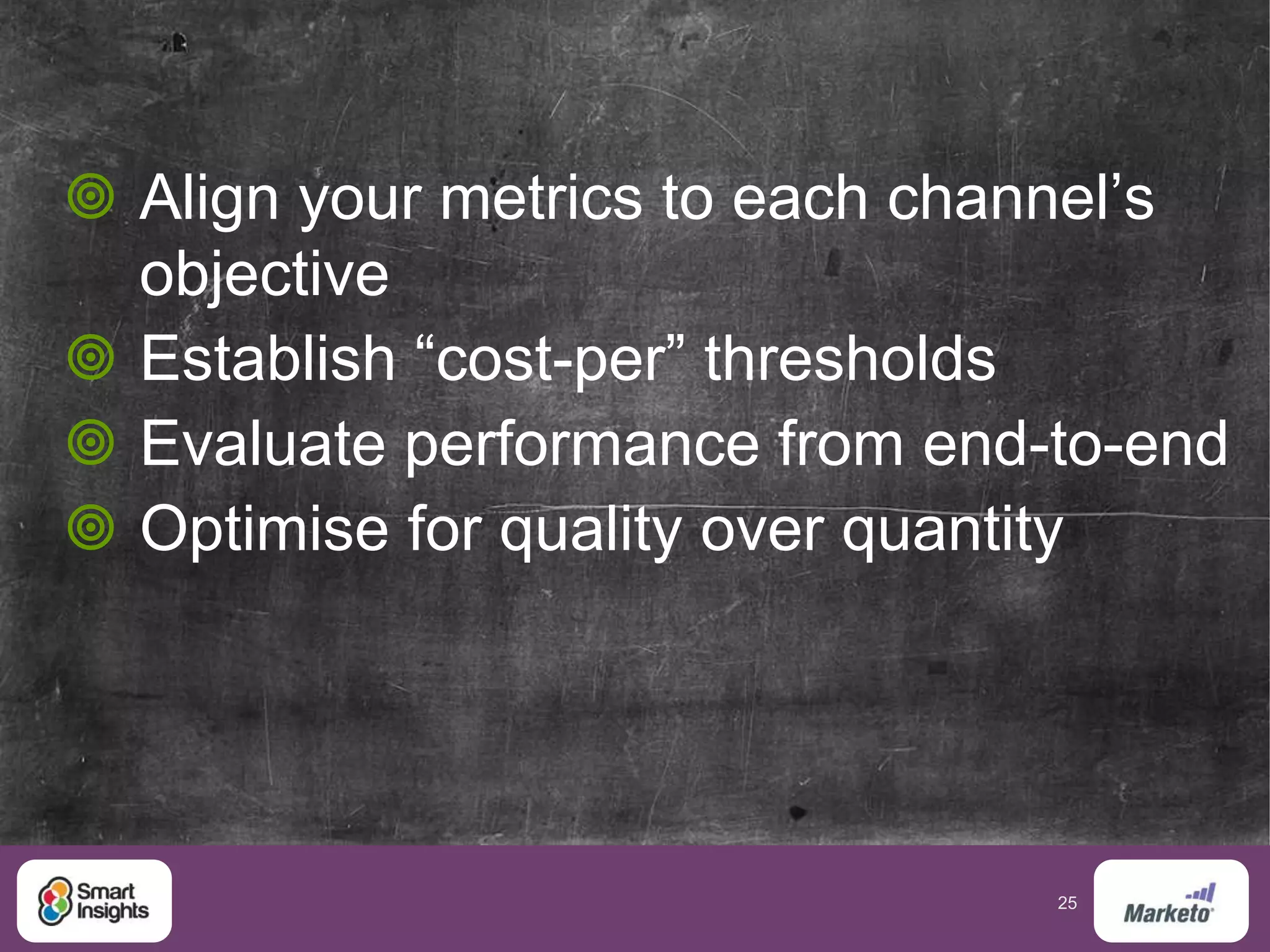 Align your metrics to each channel’s objective

Establish “cost-per” thresholds

Evaluate performance from end-to-end

Optimise for quality over quantity

Smart Insights

25

Marketo